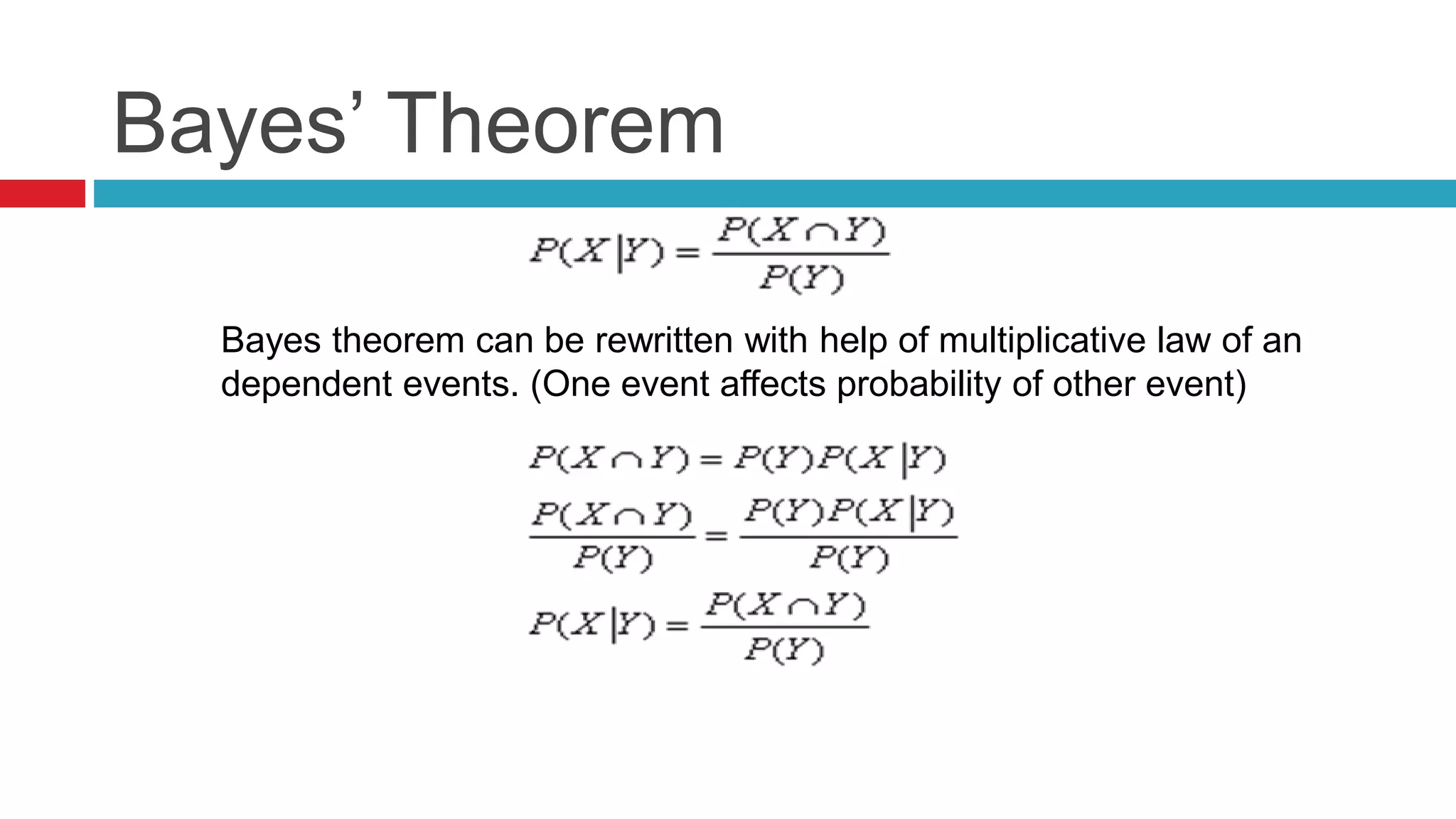 Bayes’ Theorem

$P(X|Y) = \frac{P(X \cap Y)}{P(Y)}$

Bayes theorem can be rewritten with help of multiplicative law of an dependent events. (One event affects probability of other event)

$P(X \cap Y) = P(Y)P(X|Y)$

$\frac{P(X \cap Y)}{P(Y)} = \frac{P(Y)P(X|Y)}{P(Y)}$

$P(X|Y) = \frac{P(X \cap Y)}{P(Y)}$